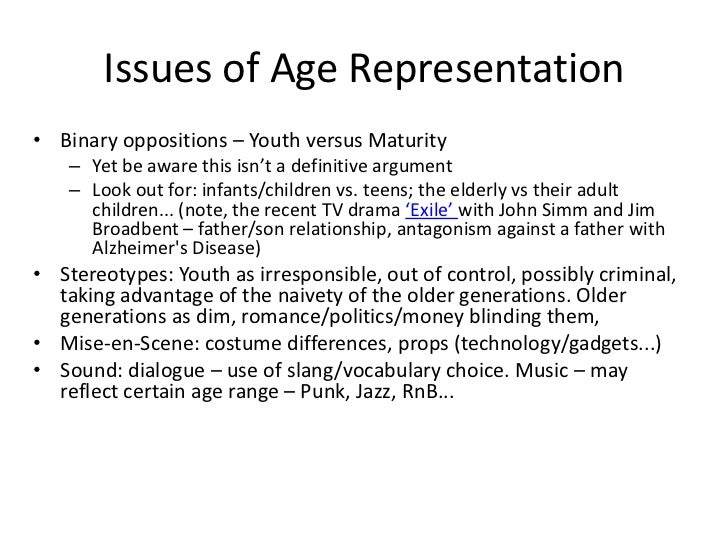 Issues of Age Representation

• Binary oppositions – Youth versus Maturity
 – Yet be aware this isn't a definitive argument
 – Look out for: infants/children vs. teens; the elderly vs their adult children... (note, the recent TV drama 'Exile' with John Simm and Jim Broadbent – father/son relationship, antagonism against a father with Alzheimer's Disease)
• Stereotypes: Youth as irresponsible, out of control, possibly criminal, taking advantage of the naivety of the older generations. Older generations as dim, romance/politics/money blinding them,
• Mise-en-Scene: costume differences, props (technology/gadgets...)
• Sound: dialogue – use of slang/vocabulary choice. Music – may reflect certain age range – Punk, Jazz, RnB...